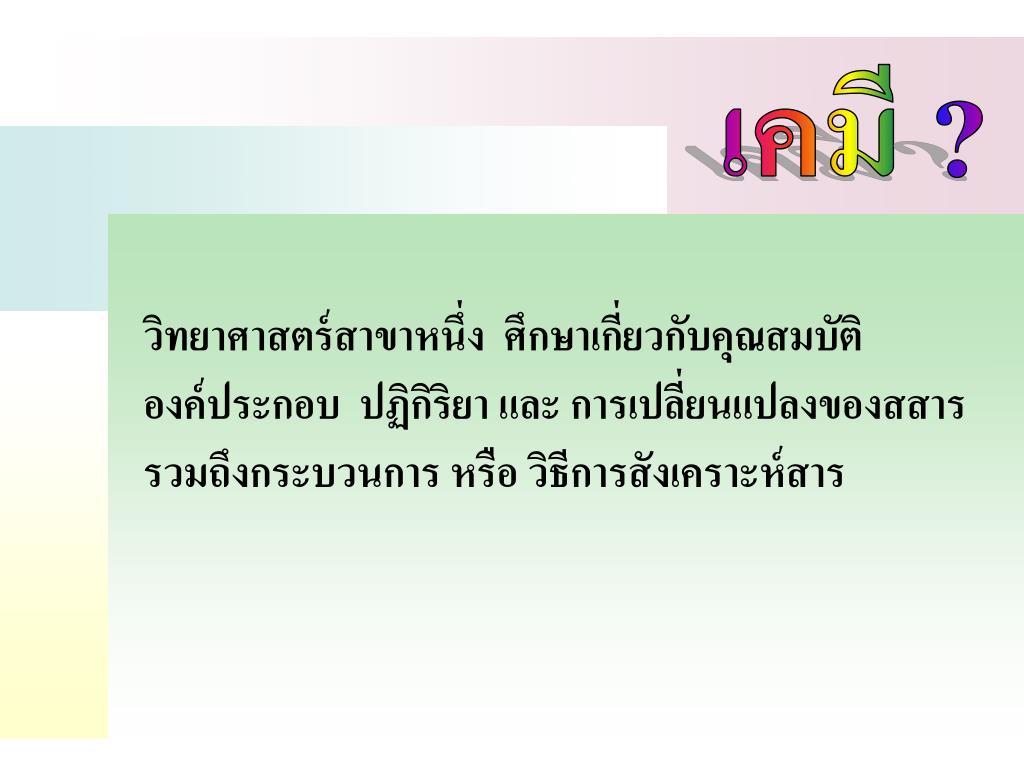 เคมี ?

วิทยาศาสตร์สาขาหนึ่ง ศึกษาเกี่ยวกับคุณสมบัติ องค์ประกอบ ปฏิกิริยา และ การเปลี่ยนแปลงของสสาร รวมถึงกระบวนการ หรือ วิธีการสังเคราะห์สาร